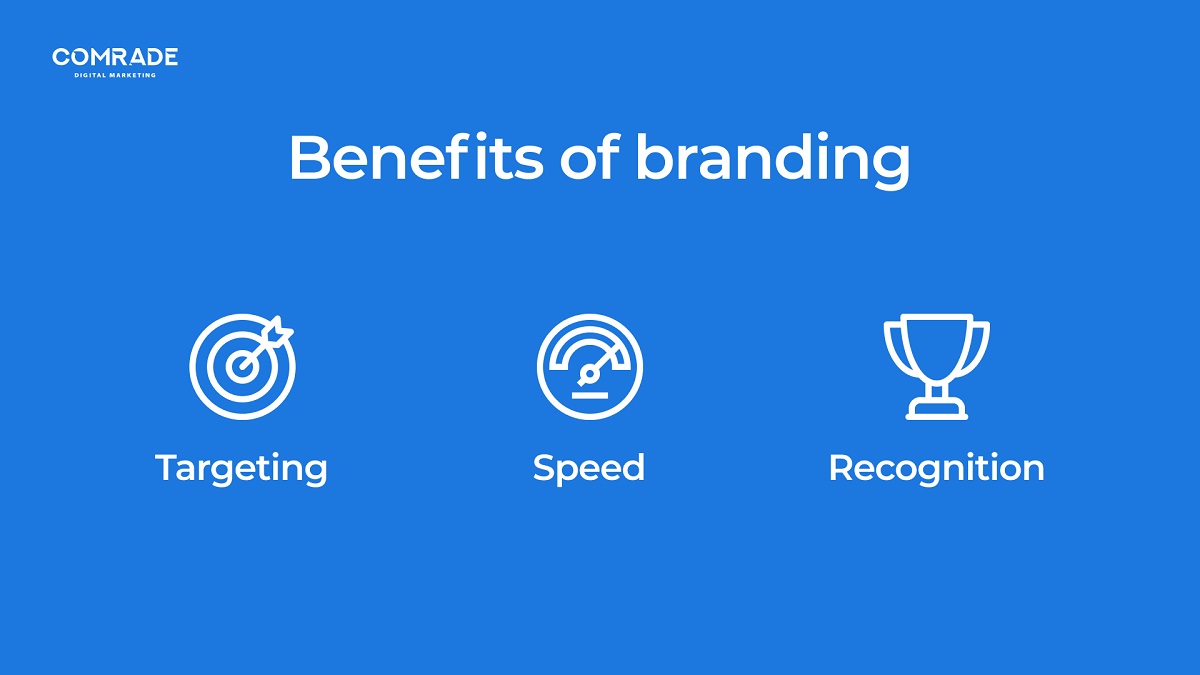 COMRADE
DIGITAL MARKETING

Benefits of branding

Targeting

Speed

Recognition